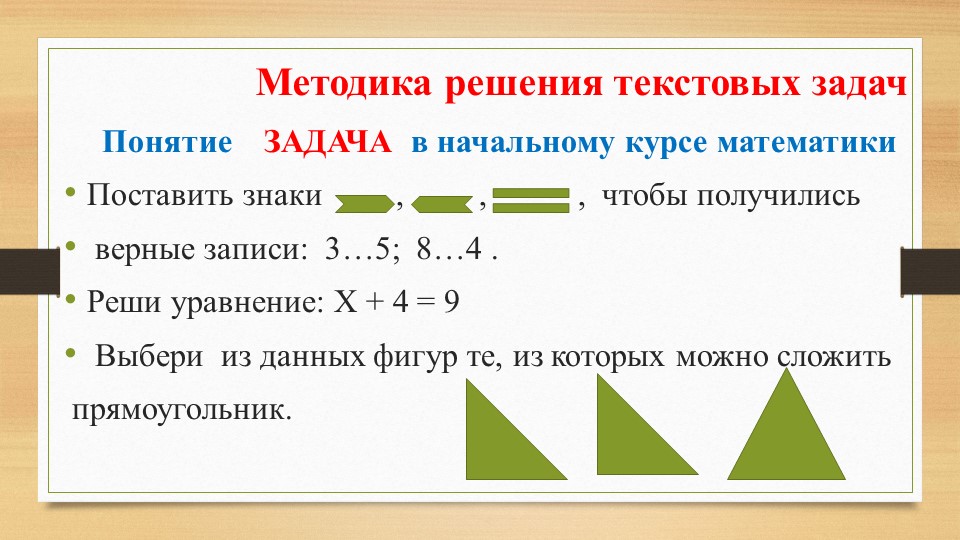 Методика решения текстовых задач

Понятие ЗАДАЧА в начальному курсе математики

• Поставить знаки , , , чтобы получились

• верные записи: 3…5; 8…4 .

• Реши уравнение: Х + 4 = 9

• Выбери из данных фигур те, из которых можно сложить прямоугольник.